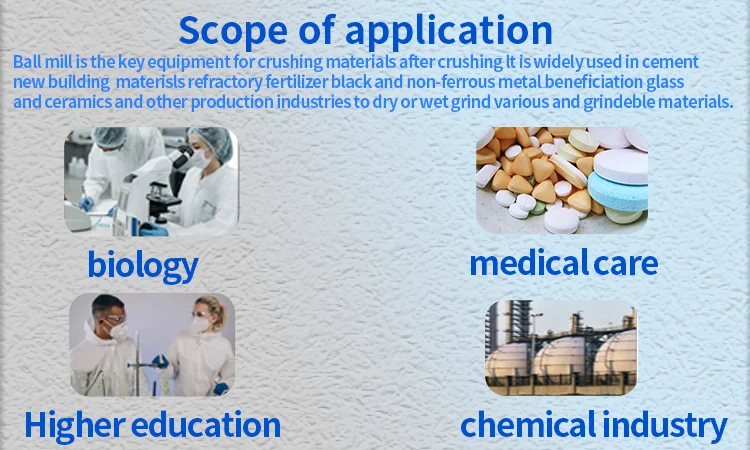 Scope of application

Ball mill is the key equipment for crushing materials after crushing It is widely used in cement new building materisls refractory fertilizer black and non-ferrous metal beneficiation glass and ceramics and other production industries to dry or wet grind various and grindeble materials.

biology

medical care

Higher education

chemical industry